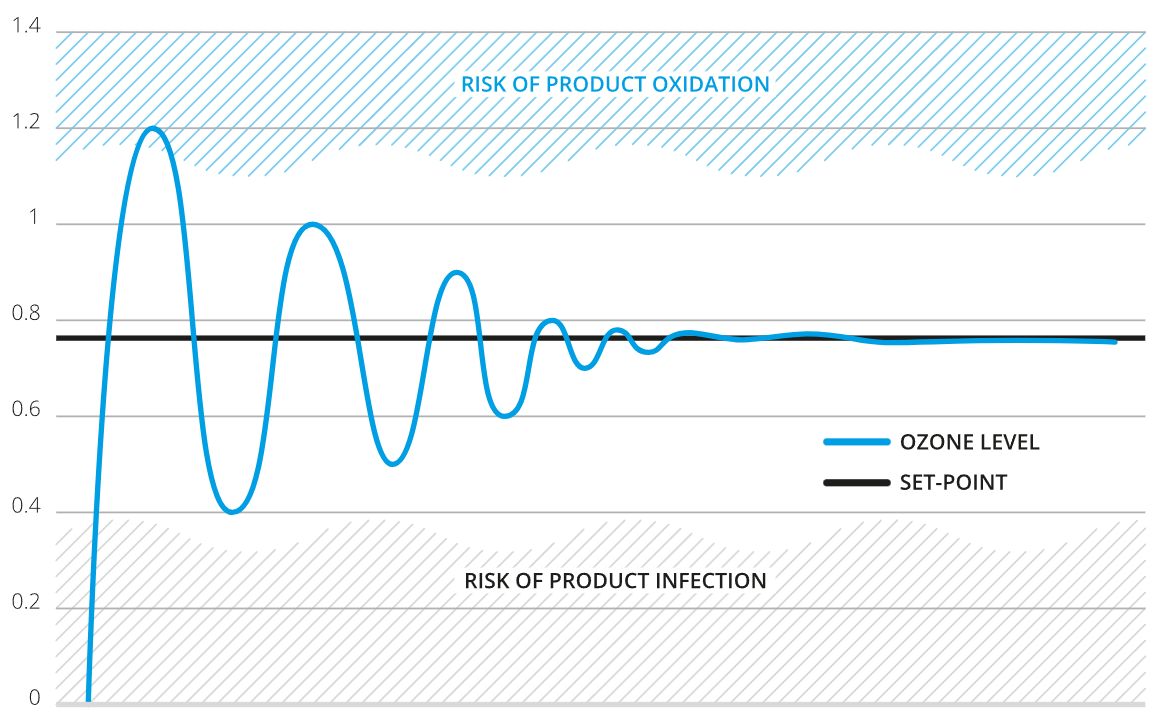 1.4
RISK OF PRODUCT OXIDATION
1.2
1
0.8
0.6
OZONE LEVEL
SET-POINT
0.4
RISK OF PRODUCT INFECTION
0.2
0